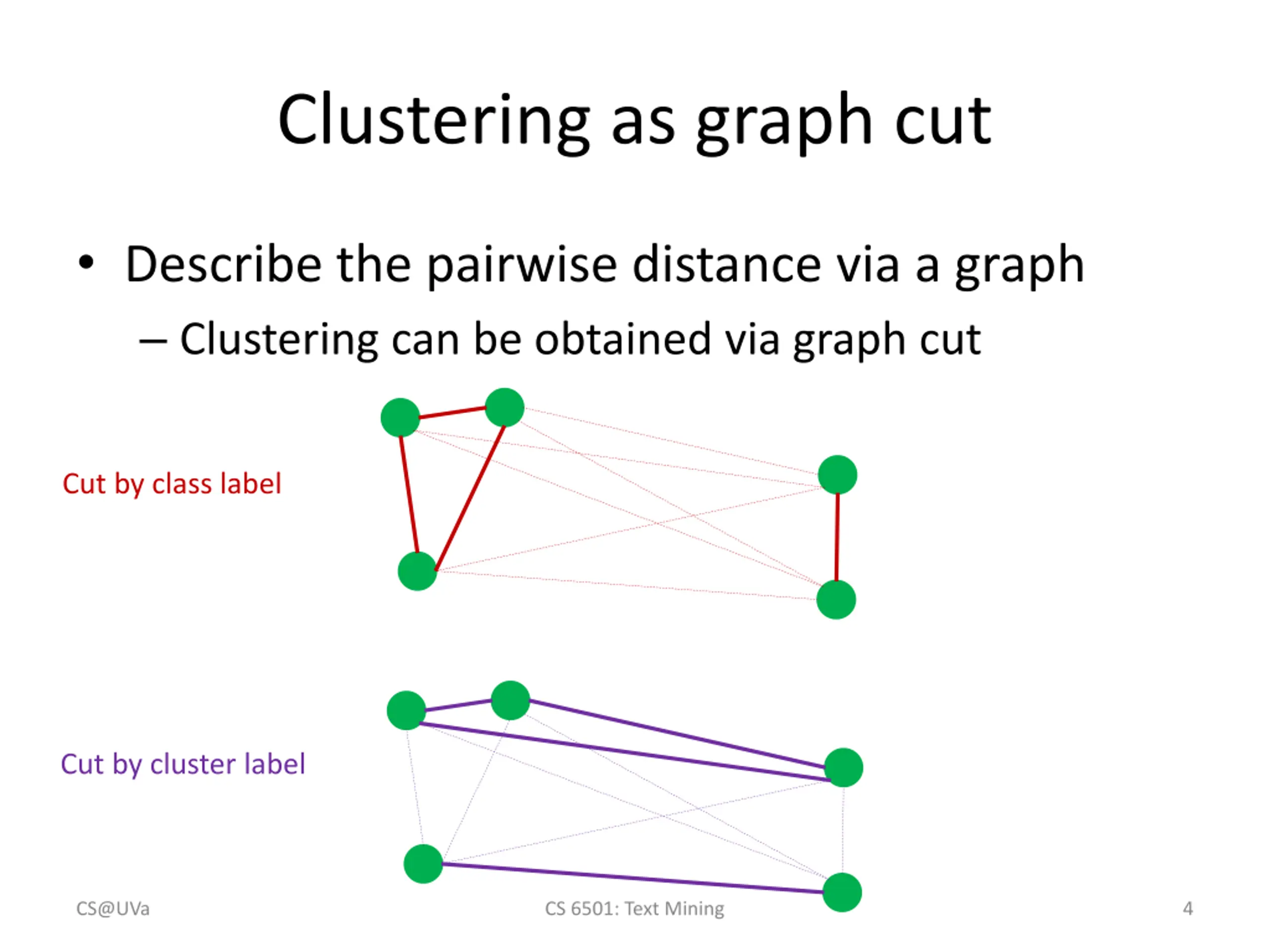 Clustering as graph cut

• Describe the pairwise distance via a graph
– Clustering can be obtained via graph cut

Cut by class label

Cut by cluster label

CS@UVa
CS 6501: Text Mining
4